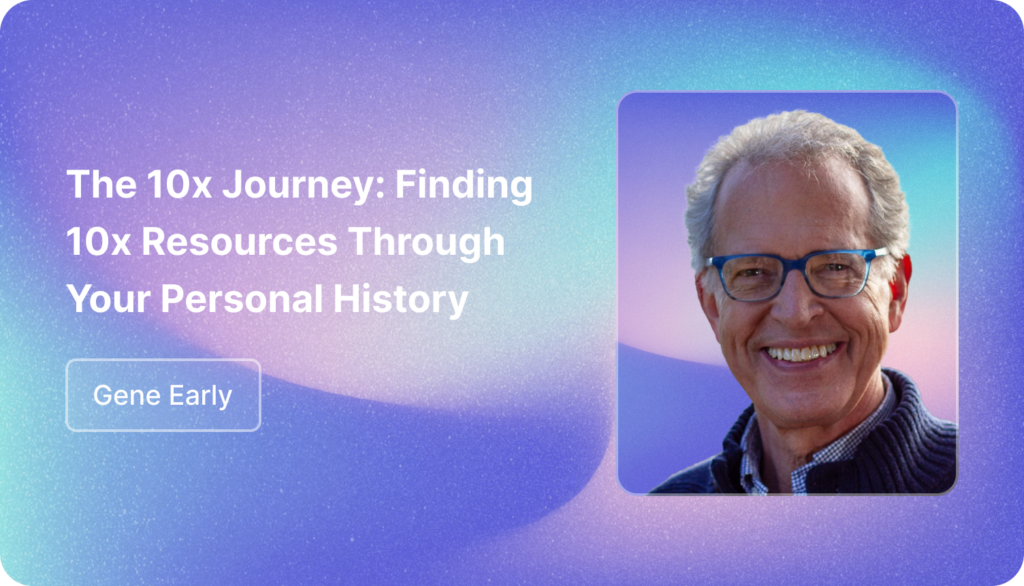 The 10x Journey: Finding 10x Resources Through Your Personal History

Gene Early